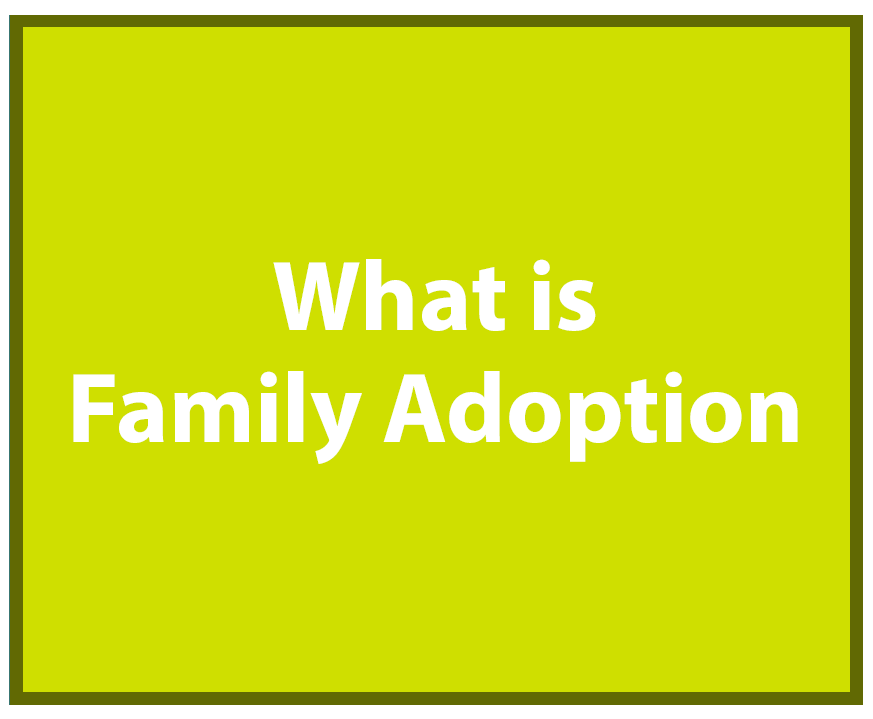 What is
Family Adoption